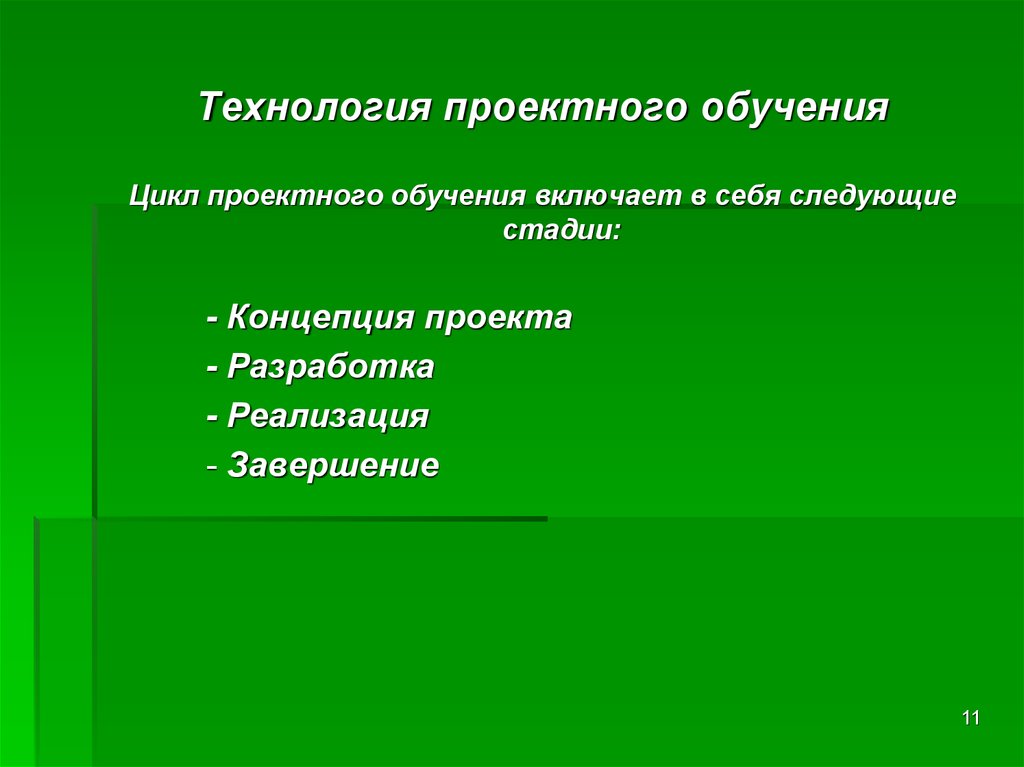 Технология проектного обучения

Цикл проектного обучения включает в себя следующие стадии:

- Концепция проекта
- Разработка
- Реализация
- Завершение

11